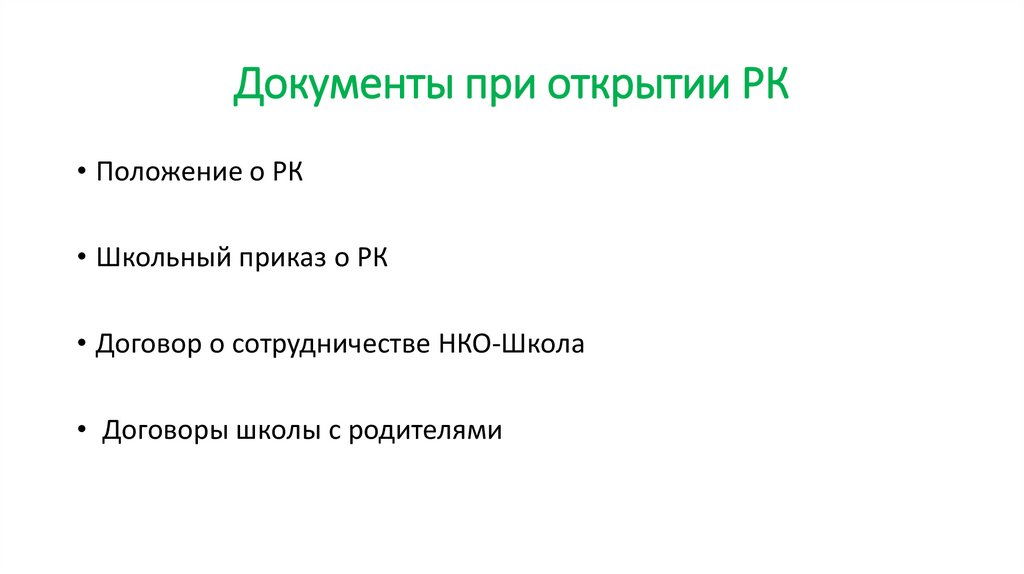 Документы при открытии РК

• Положение о РК

• Школьный приказ о РК

• Договор о сотрудничестве НКО-Школа

• Договоры школы с родителями